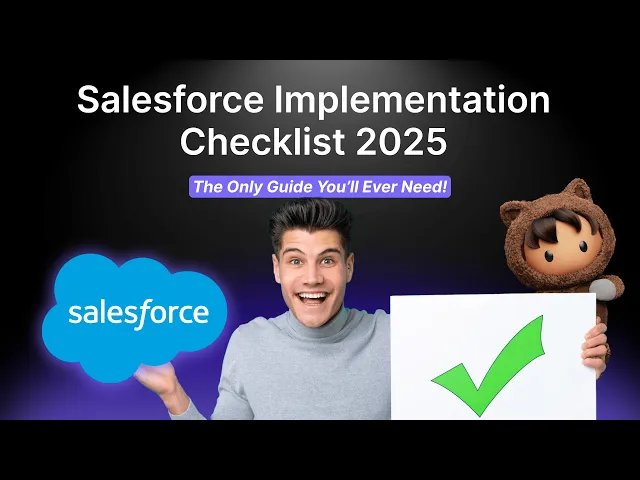 Salesforce Implementation Checklist 2025

The Only Guide You'll Ever Need!

salesforce